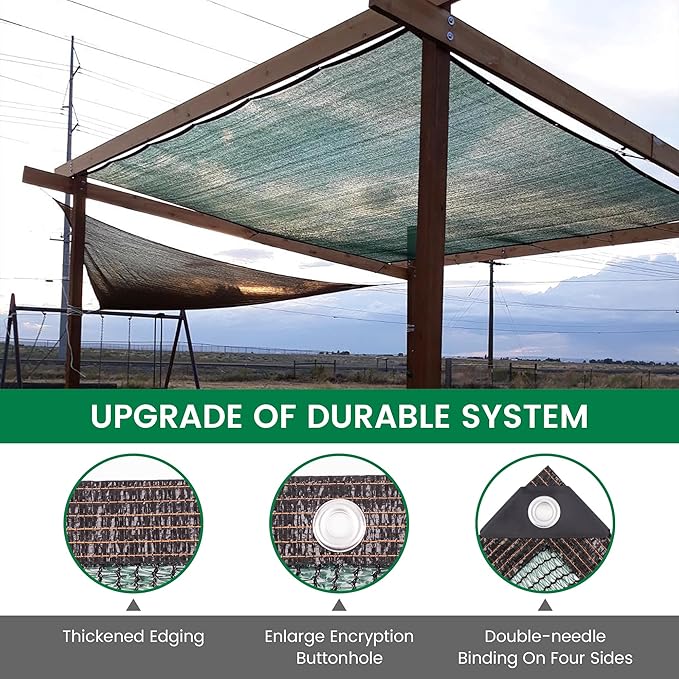 UPGRADE OF DURABLE SYSTEM

Thickened Edging

Enlarge Encryption Buttonhole

Double-needle Binding On Four Sides